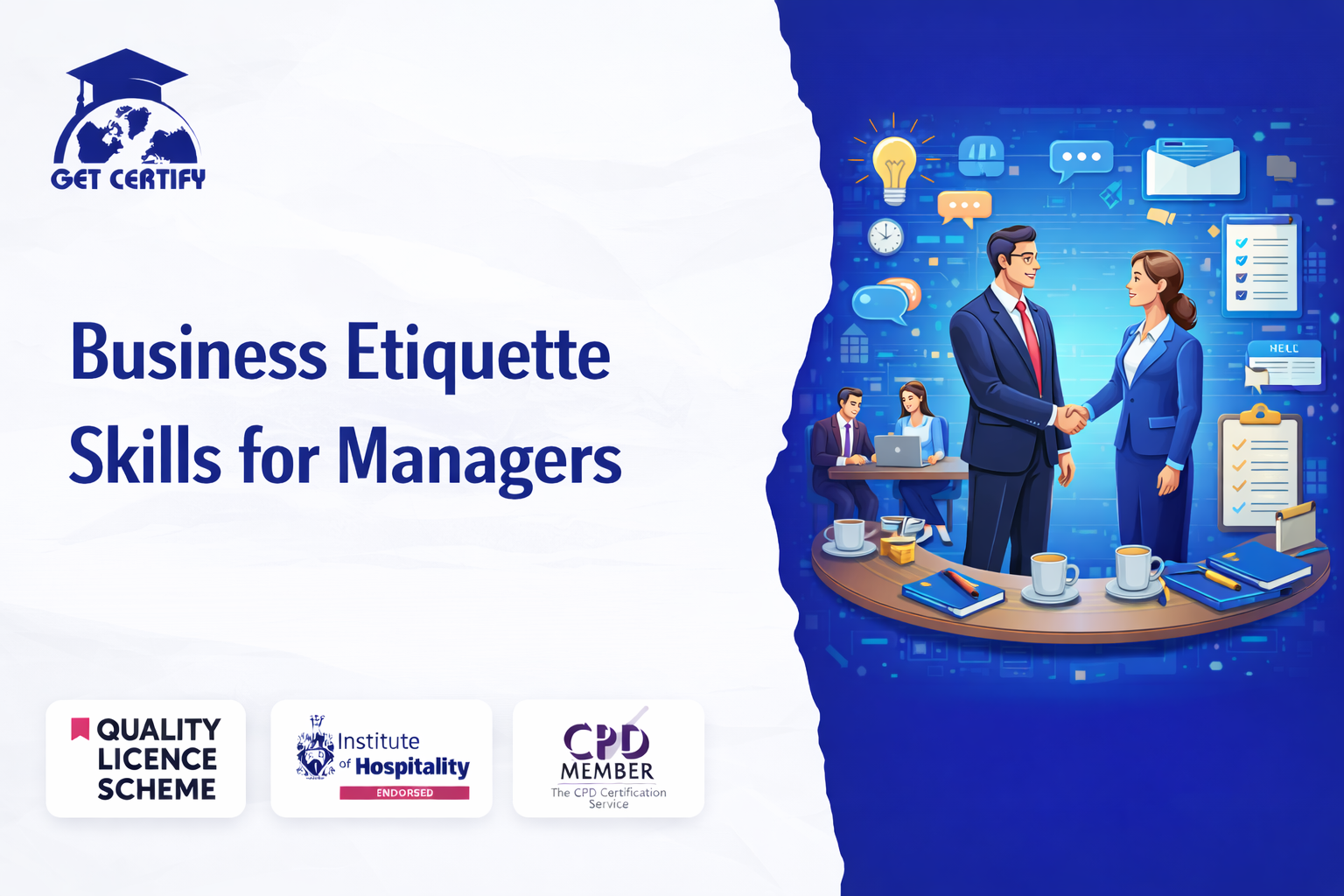 GET CERTIFY

Business Etiquette Skills for Managers

HELL

QUALITY LICENCE SCHEME

Institute of Hospitality
ENDORSED

CPD MEMBER
The CPD Certification Service